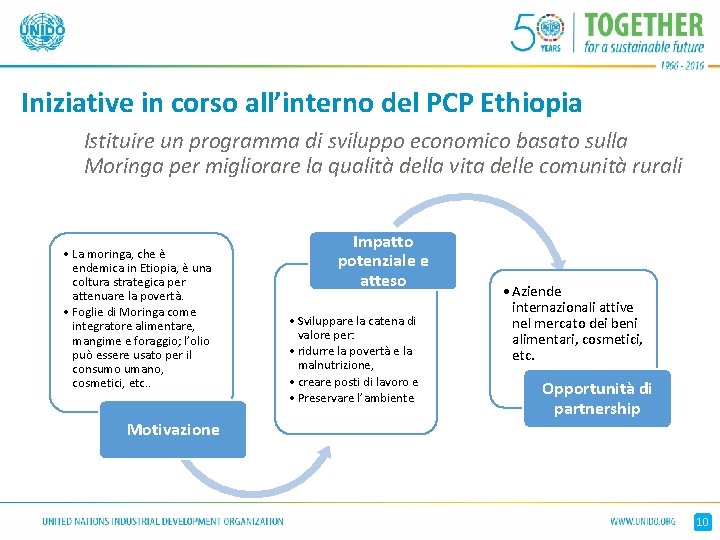 UNIDO

50 YEARS TOGETHER for a sustainable future 1966 - 2016

Iniziative in corso all'interno del PCP Ethiopia

Istituire un programma di sviluppo economico basato sulla Moringa per migliorare la qualità della vita delle comunità rurali

• La moringa, che è endemica in Etiopia, è una coltura strategica per attenuare la povertà.
• Foglie di Moringa come integratore alimentare, mangime e foraggio; l'olio può essere usato per il consumo umano, cosmetici, etc..

Motivazione

Impatto potenziale e atteso

• Sviluppare la catena di valore per:
• ridurre la povertà e la malnutrizione,
• creare posti di lavoro e
• Preservare l'ambiente

• Aziende internazionali attive nel mercato dei beni alimentari, cosmetici, etc.

Opportunità di partnership

UNITED NATIONS INDUSTRIAL DEVELOPMENT ORGANIZATION

WWW.UNIDO.ORG

10